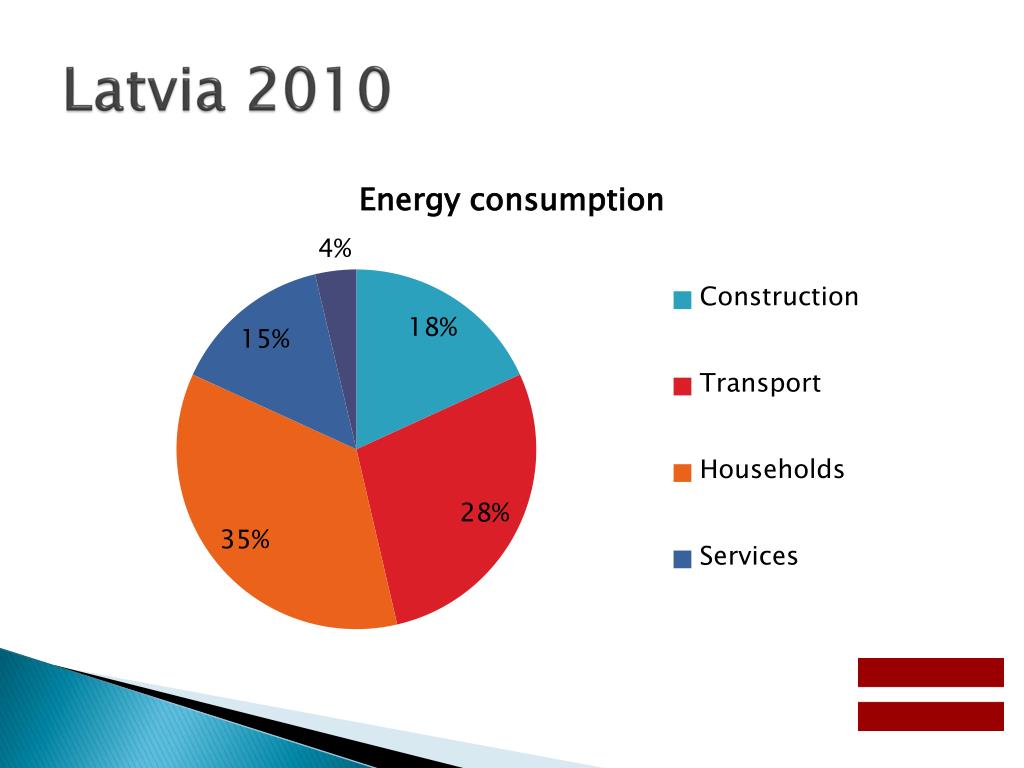 Latvia 2010

Energy consumption

4%

18%

15%

28%

35%

Construction

Transport

Households

Services